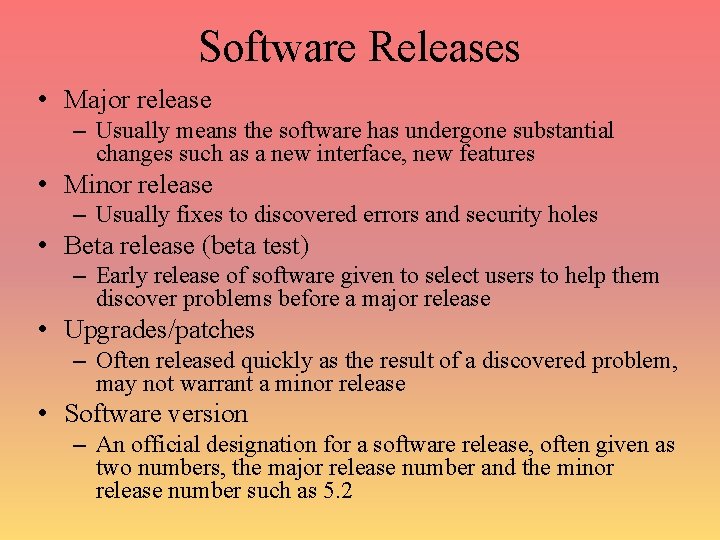 Software Releases

• Major release
– Usually means the software has undergone substantial changes such as a new interface, new features
• Minor release
– Usually fixes to discovered errors and security holes
• Beta release (beta test)
– Early release of software given to select users to help them discover problems before a major release
• Upgrades/patches
– Often released quickly as the result of a discovered problem, may not warrant a minor release
• Software version
– An official designation for a software release, often given as two numbers, the major release number and the minor release number such as 5.2